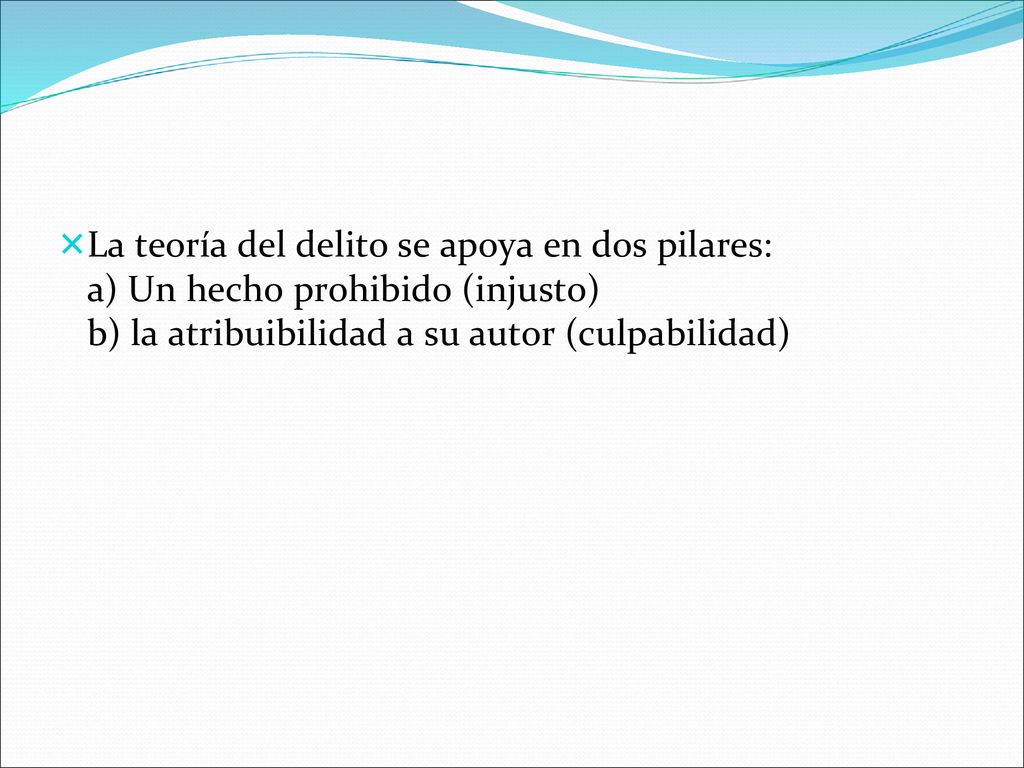 La teoría del delito se apoya en dos pilares:
a) Un hecho prohibido (injusto)
b) la atribuibilidad a su autor (culpabilidad)